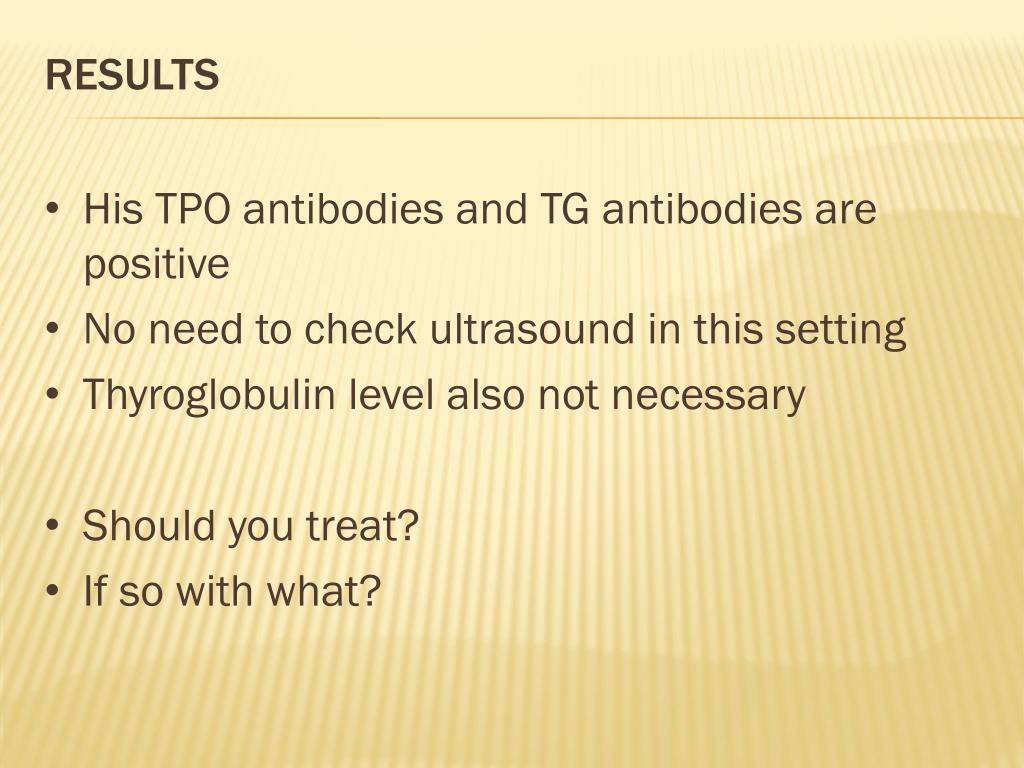 RESULTS

• His TPO antibodies and TG antibodies are positive
• No need to check ultrasound in this setting
• Thyroglobulin level also not necessary

• Should you treat?
• If so with what?